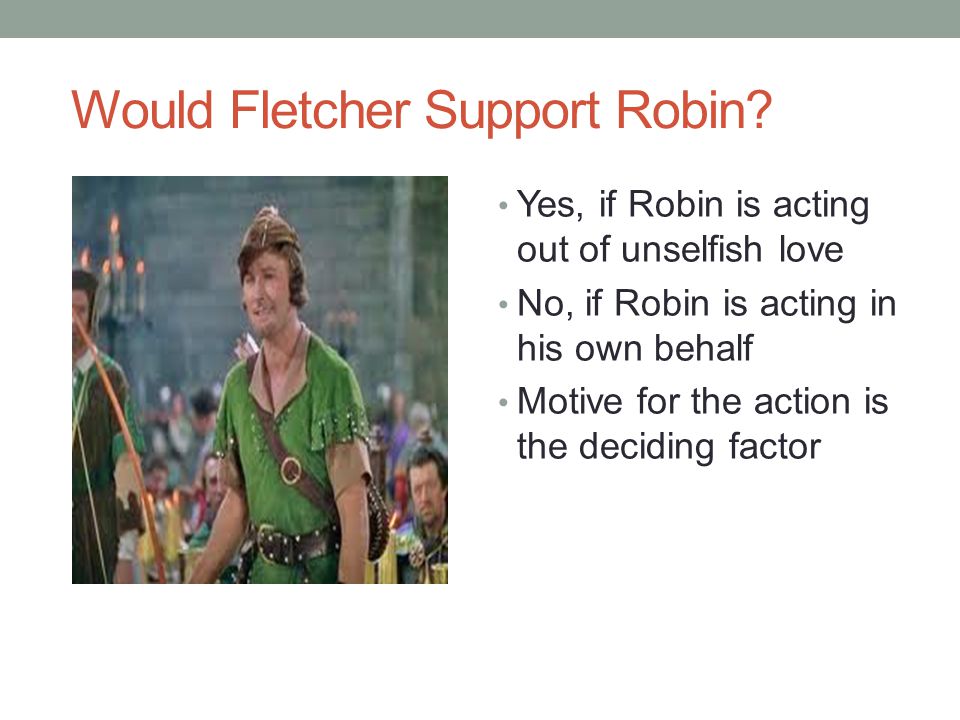 Would Fletcher Support Robin?

• Yes, if Robin is acting out of unselfish love
• No, if Robin is acting in his own behalf
• Motive for the action is the deciding factor